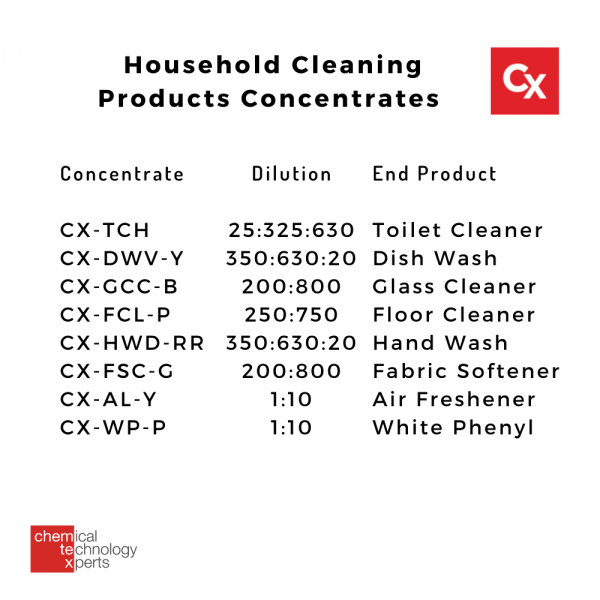 Household Cleaning Products Concentrates

Cx

| Concentrate | Dilution | End Product |
|---|---|---|
| CX-TCH | 25:325:630 | Toilet Cleaner |
| CX-DWV-Y | 350:630:20 | Dish Wash |
| CX-GCC-B | 200:800 | Glass Cleaner |
| CX-FCL-P | 250:750 | Floor Cleaner |
| CX-HWD-RR | 350:630:20 | Hand Wash |
| CX-FSC-G | 200:800 | Fabric Softener |
| CX-AL-Y | 1:10 | Air Freshener |
| CX-WP-P | 1:10 | White Phenyl |

chemical technology xperts